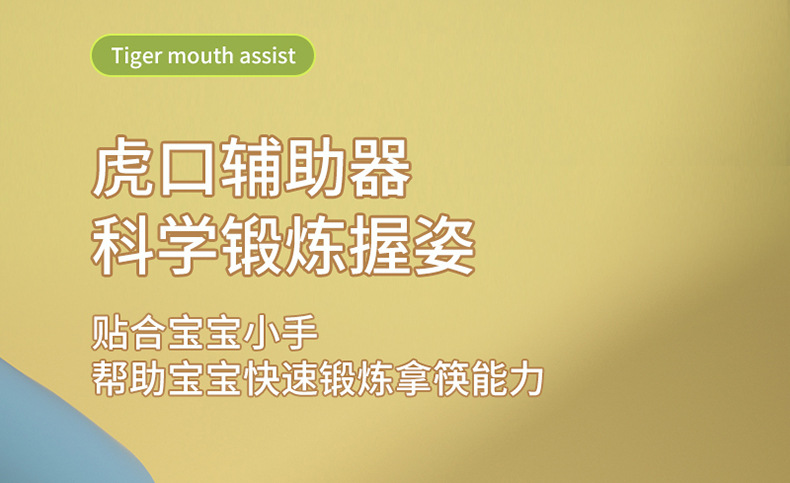 Tiger mouth assist

虎口辅助器
科学锻炼握姿

贴合宝宝小手
帮助宝宝快速锻炼拿筷能力